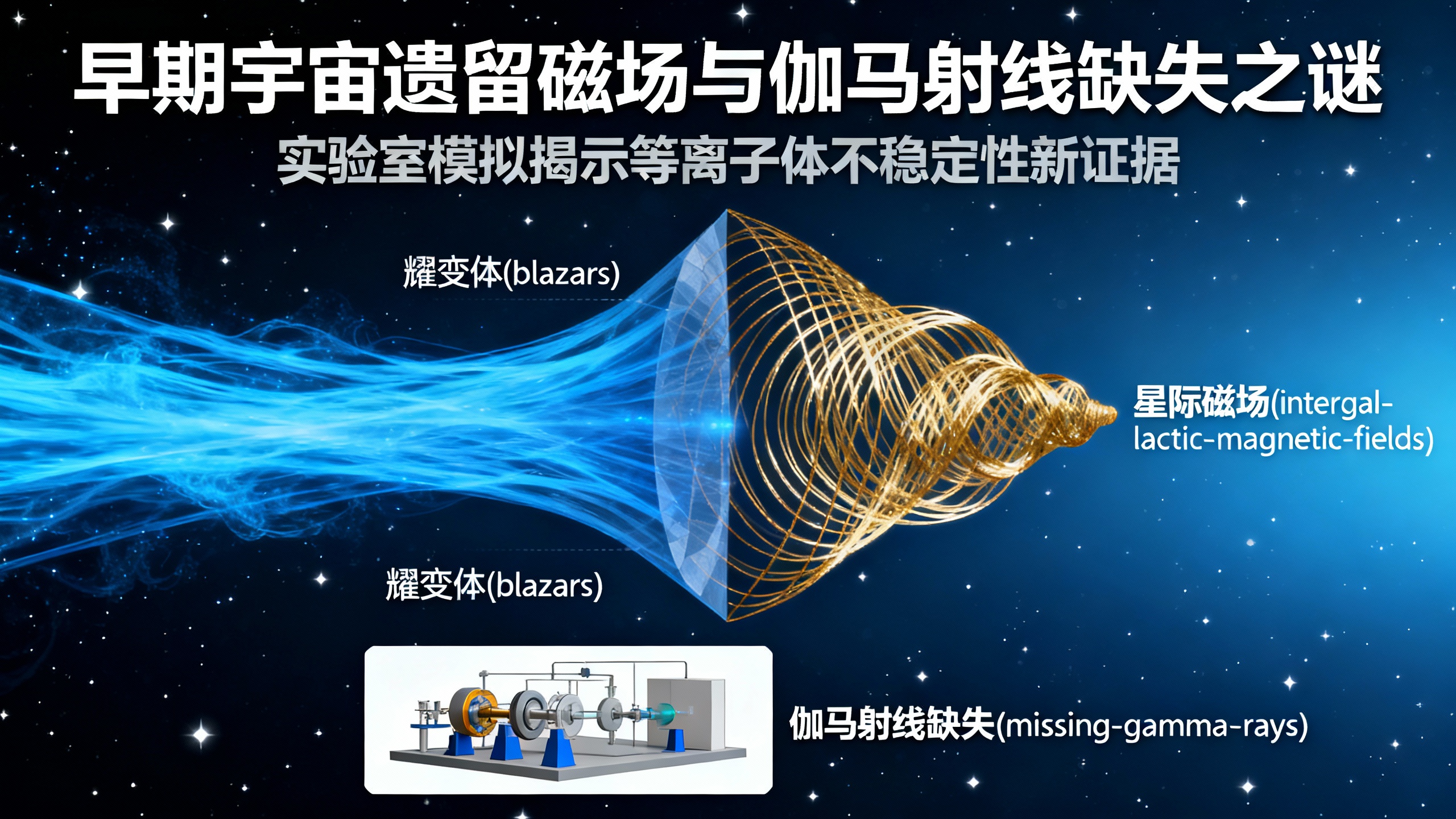 早期宇宙遗留磁场与伽马射线缺失之谜

实验室模拟揭示等离子体不稳定性新证据

耀变体(blazars)

星际磁场(intergal-lactic-magnetic-fields)

耀变体(blazars)

伽马射线缺失(missing-gamma-rays)